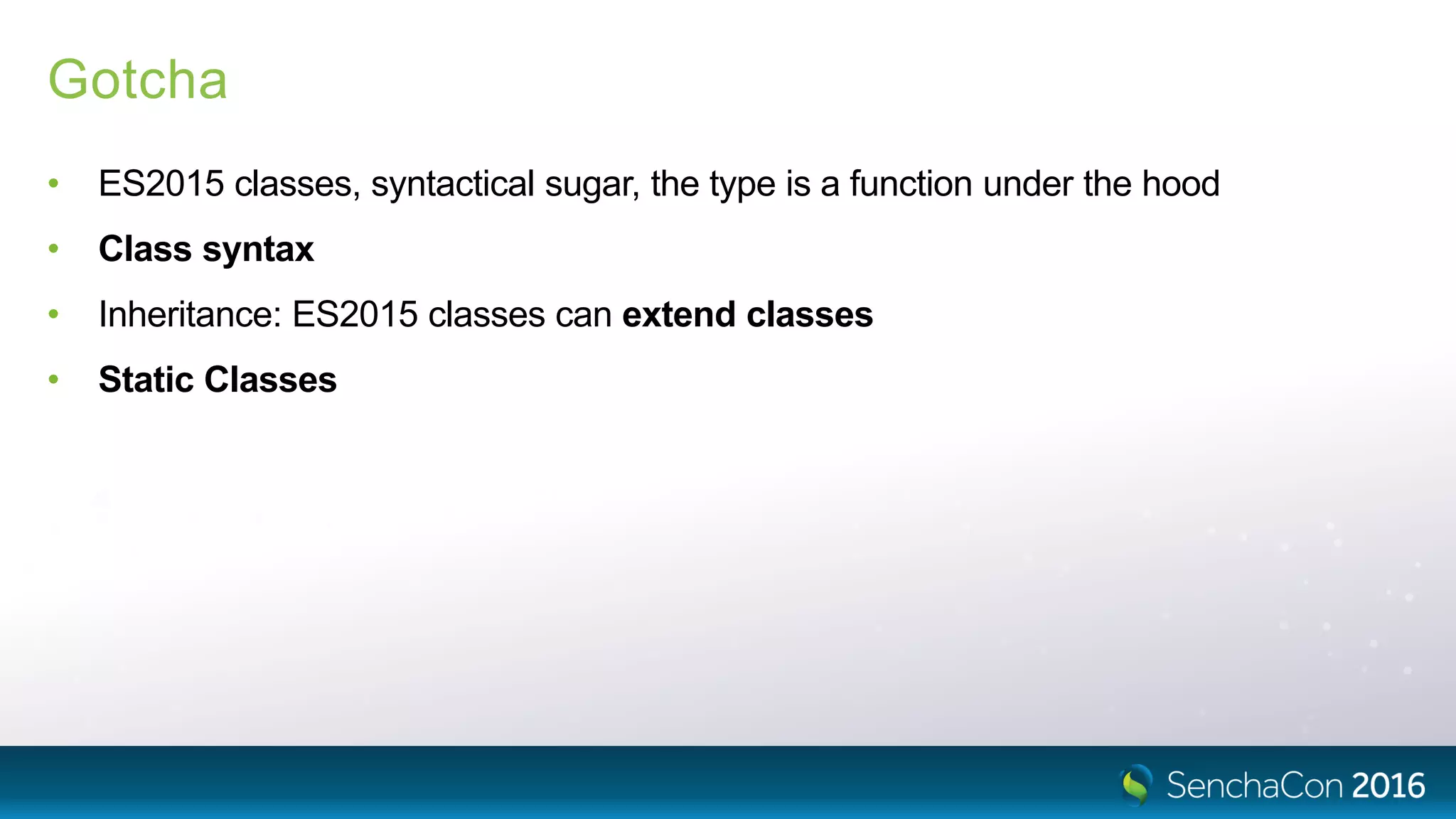 Gotcha

• ES2015 classes, syntactical sugar, the type is a function under the hood
• Class syntax
• Inheritance: ES2015 classes can extend classes
• Static Classes

SenchaCon 2016